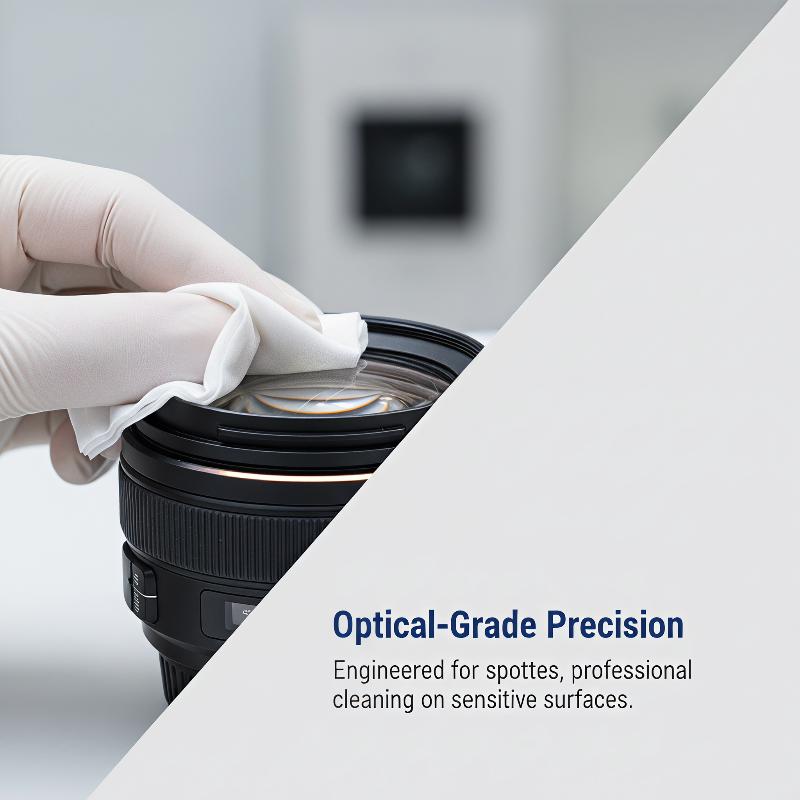 Optical-Grade Precision

Engineered for spottes, professional cleaning on sensitive surfaces.